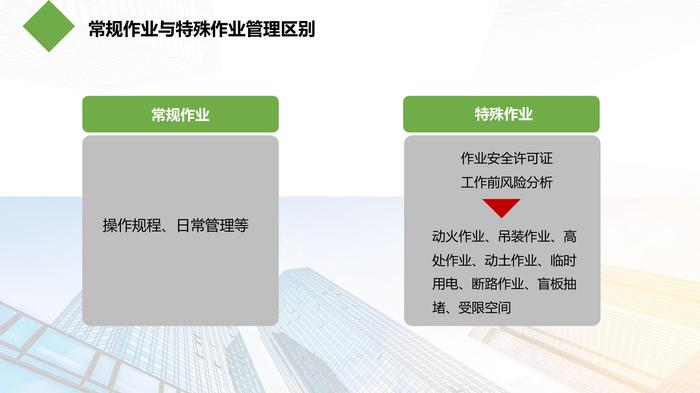 常规作业与特殊作业管理区别

常规作业

操作规程、日常管理等

特殊作业

作业安全许可证
工作前风险分析

动火作业、吊装作业、高处作业、动土作业、临时用电、断路作业、盲板抽堵、受限空间